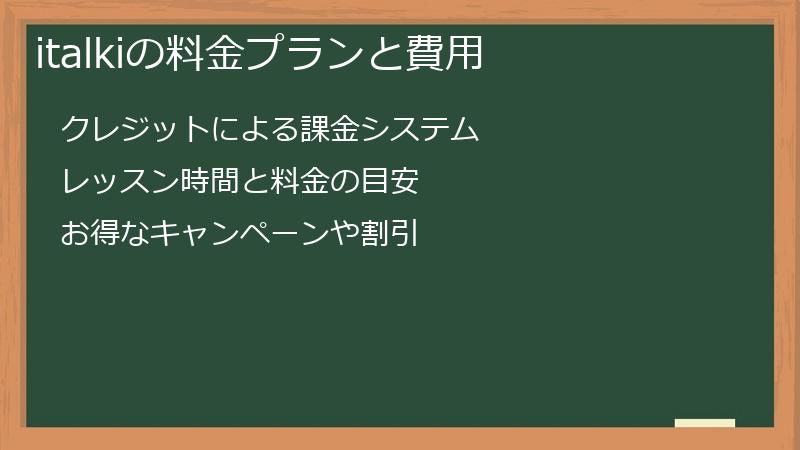 italkiの料金プランと費用

クレジットによる課金システム

レッスン時間と料金の目安

お得なキャンペーンや割引